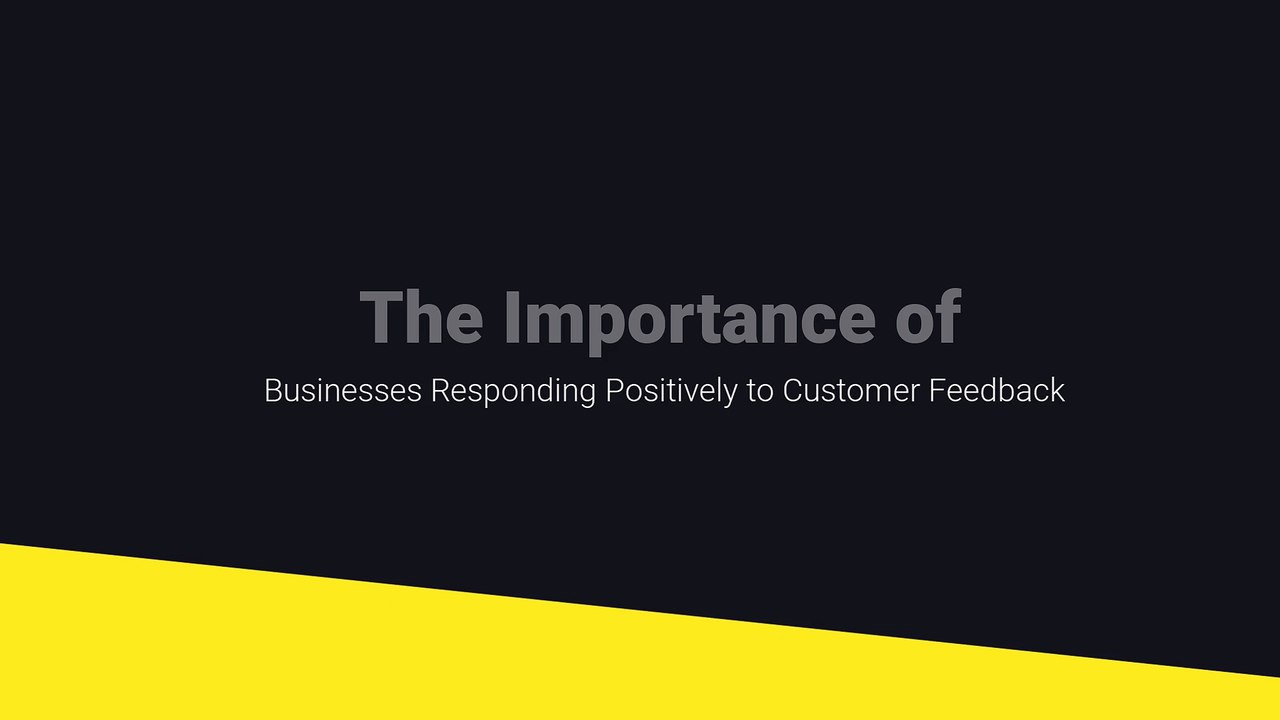 The Importance of

Businesses Responding Positively to Customer Feedback